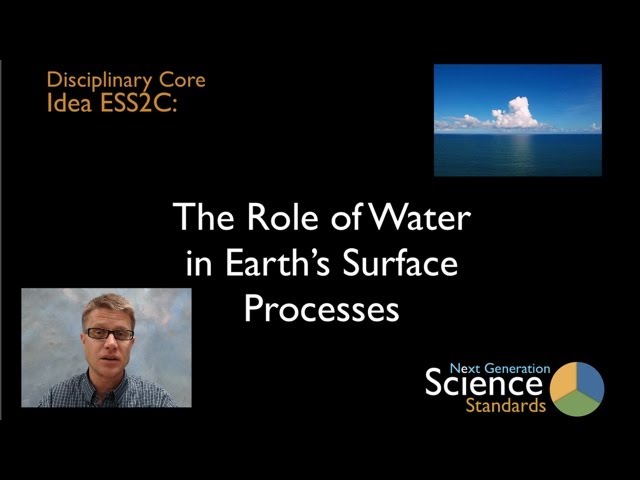 Disciplinary Core Idea ESS2C:

The Role of Water in Earth's Surface Processes

Next Generation Science Standards